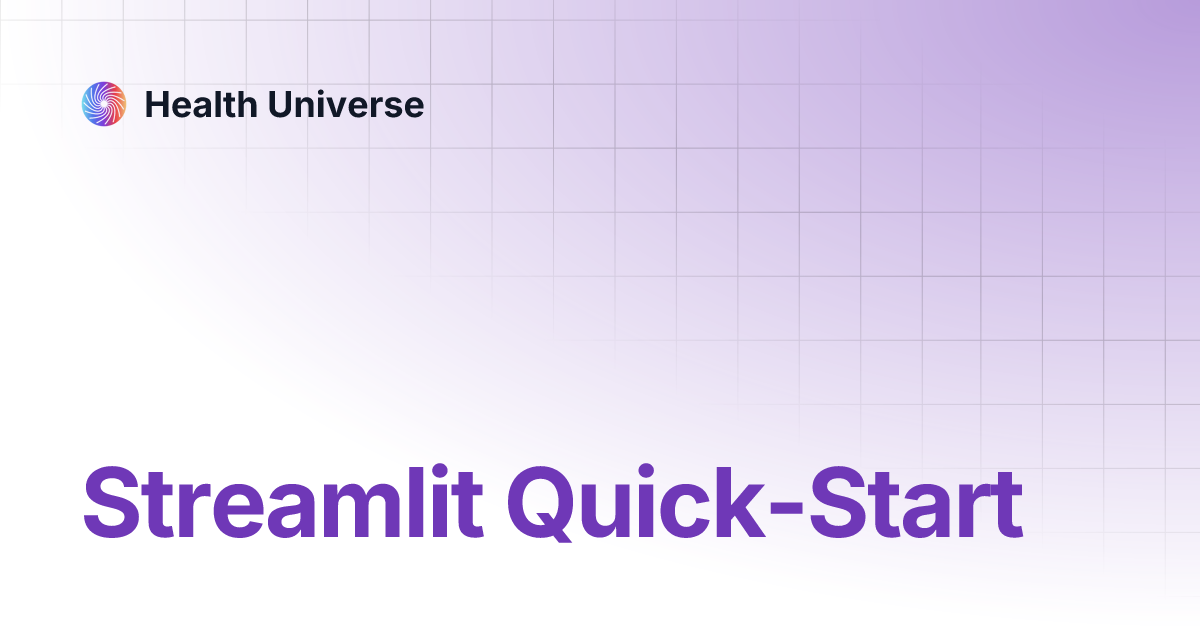 Health Universe

Streamlit Quick-Start